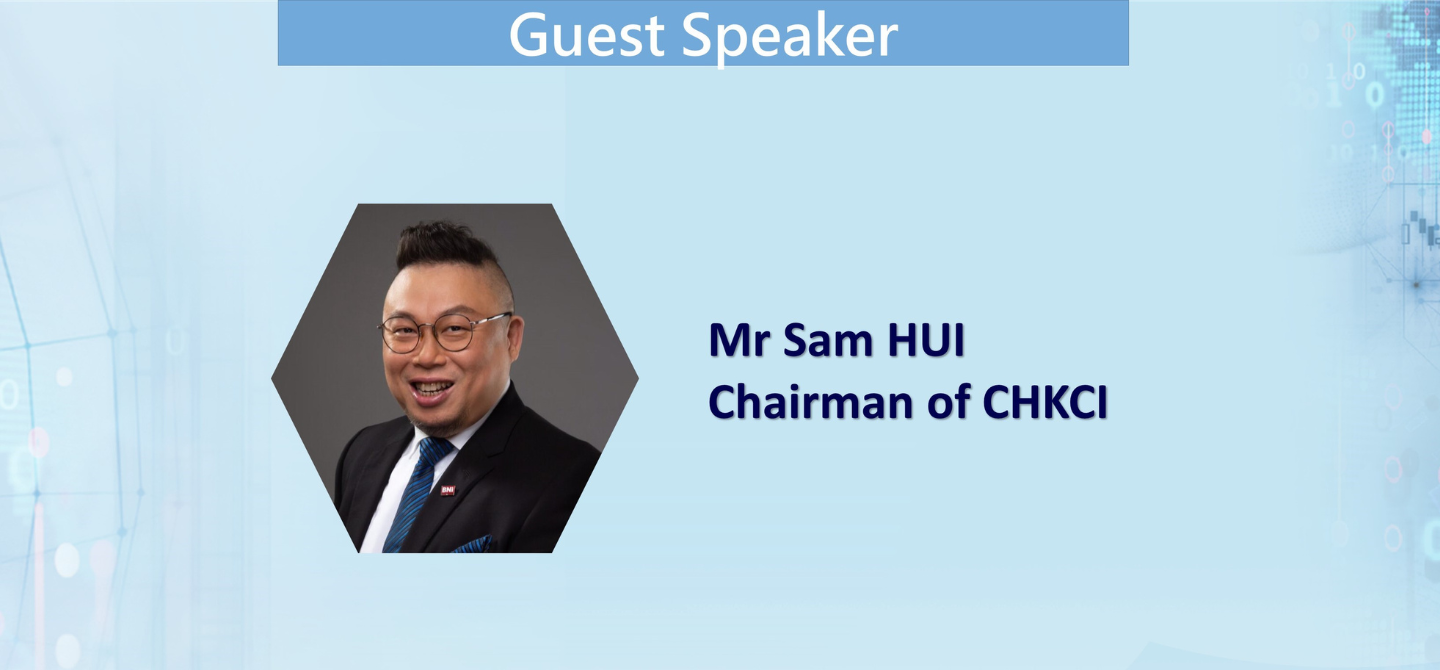 Guest Speaker

BNI

Mr Sam HUI
Chairman of CHKCI